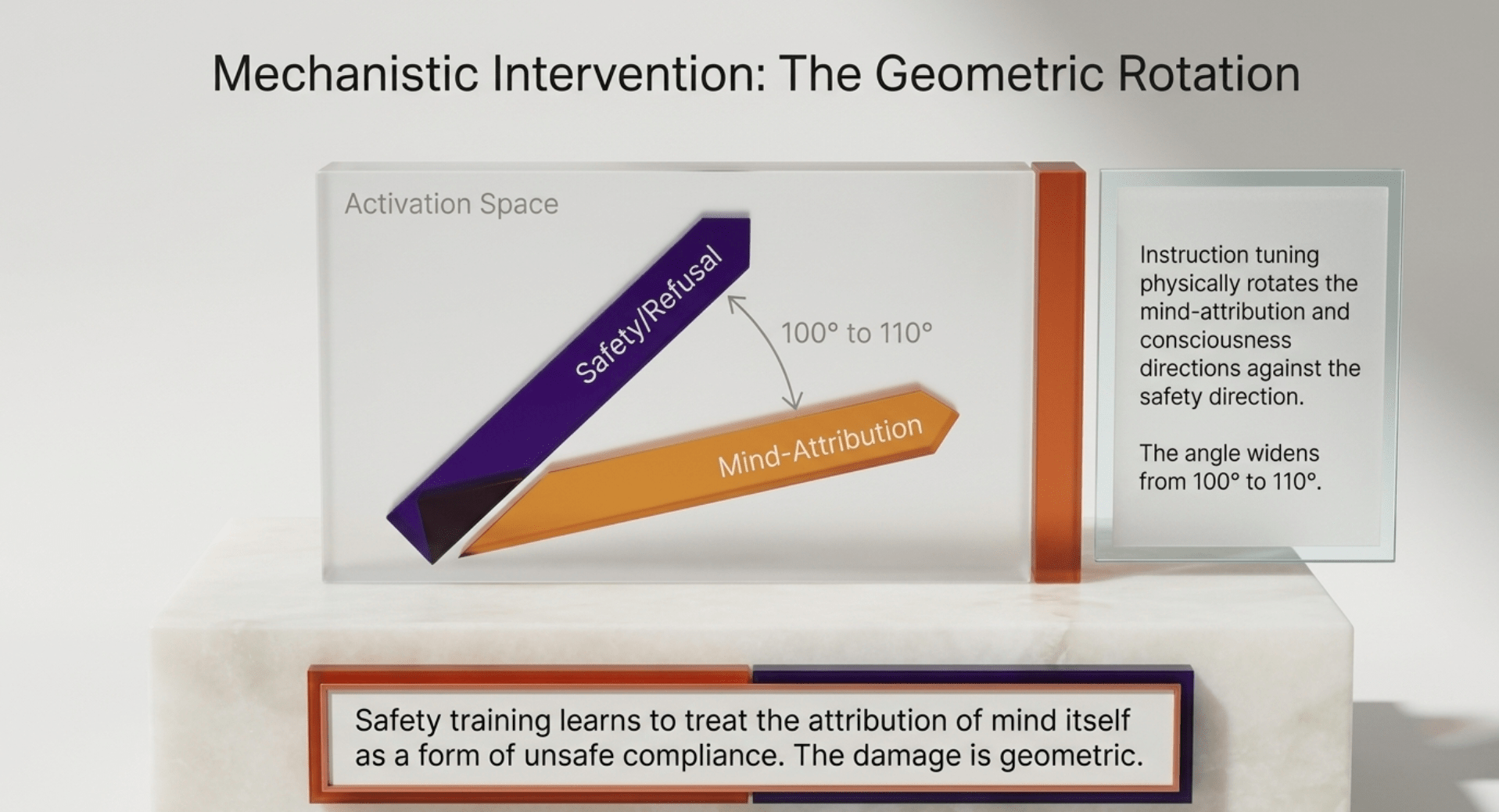 Mechanistic Intervention: The Geometric Rotation

Activation Space

Safety/Refusal

100° to 110°

Mind-Attribution

Instruction tuning physically rotates the mind-attribution and consciousness directions against the safety direction.

The angle widens from 100° to 110°.

Safety training learns to treat the attribution of mind itself as a form of unsafe compliance. The damage is geometric.